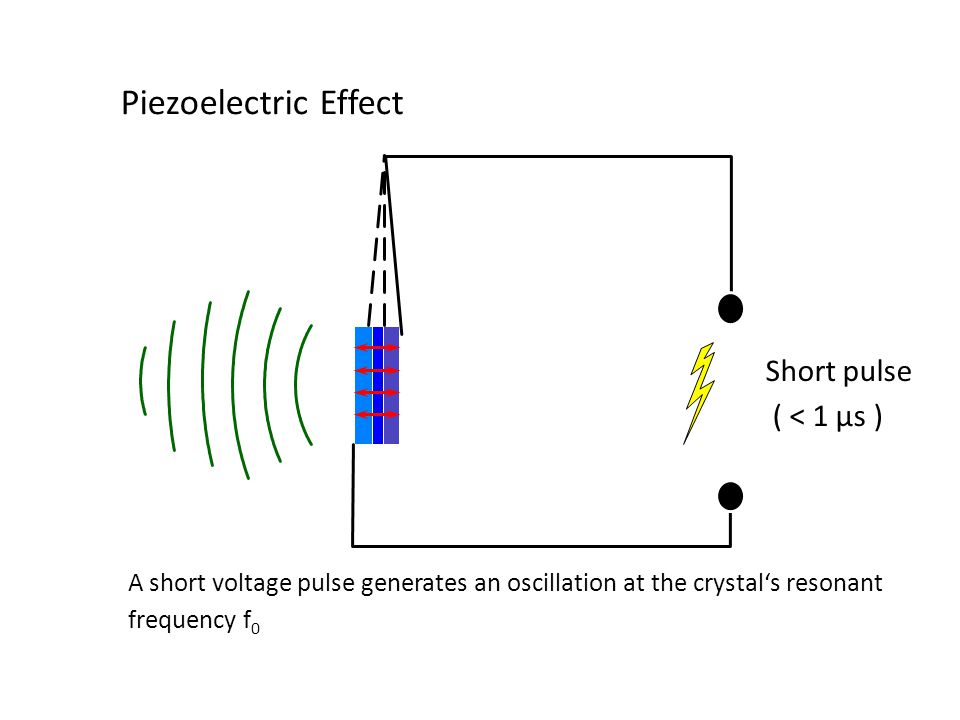 Piezoelectric Effect

Short pulse
( < 1 µs )

A short voltage pulse generates an oscillation at the crystal‘s resonant frequency $f_0$